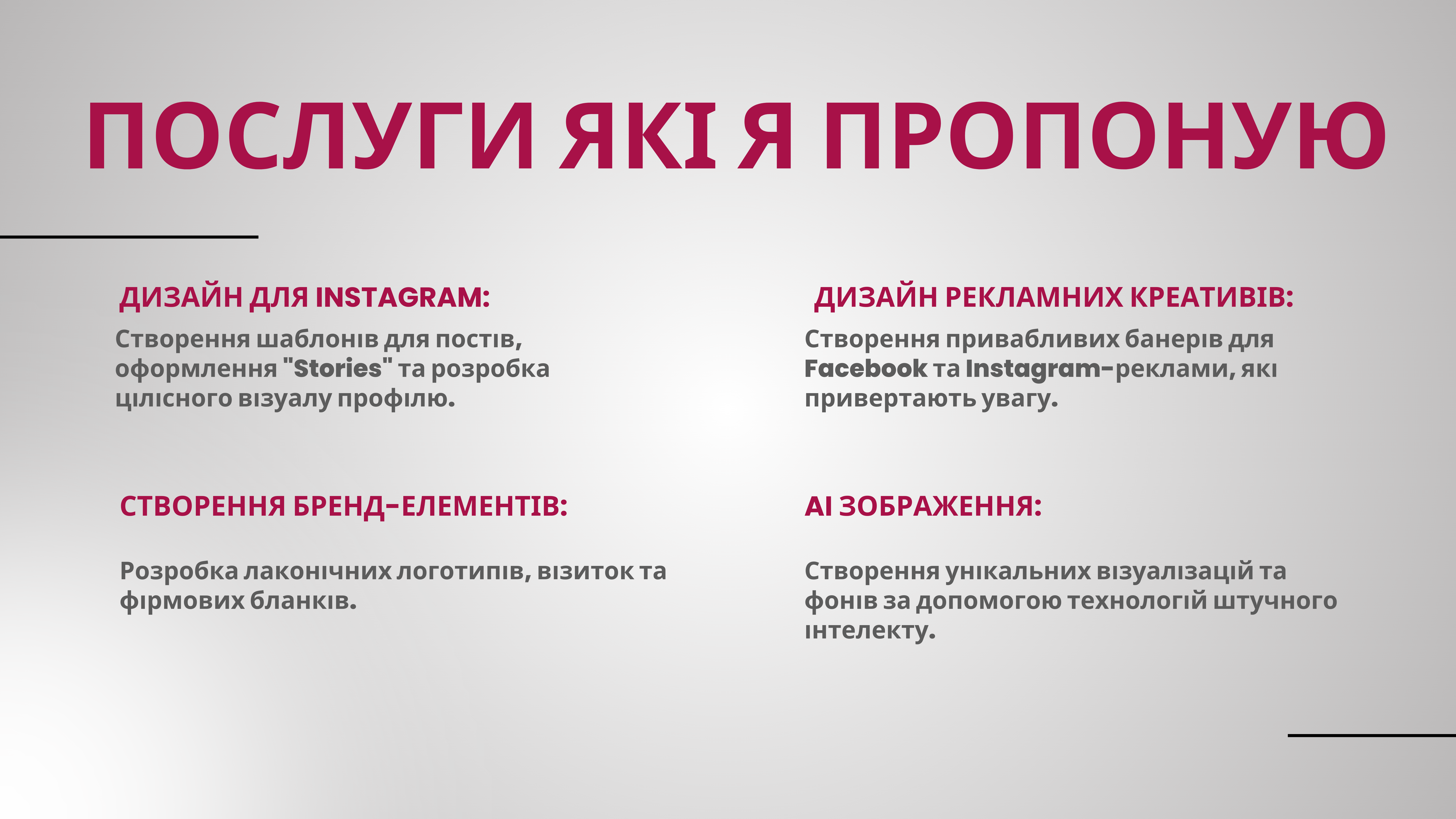 ПОСЛУГИ ЯКІ Я ПРОПОНУЮ

ДИЗАЙН ДЛЯ INSTAGRAM:

Створення шаблонів для постів, оформлення "Stories" та розробка цілісного візуалу профілю.

СТВОРЕННЯ БРЕНД-ЕЛЕМЕНТІВ:

Розробка лаконічних логотипів, візиток та фірмових бланків.

ДИЗАЙН РЕКЛАМНИХ КРЕАТИВІВ:

Створення привабливих банерів для Facebook та Instagram-реклами, які привертають увагу.

AI ЗОБРАЖЕННЯ:

Створення унікальних візуалізацій та фонів за допомогою технологій штучного інтелекту.